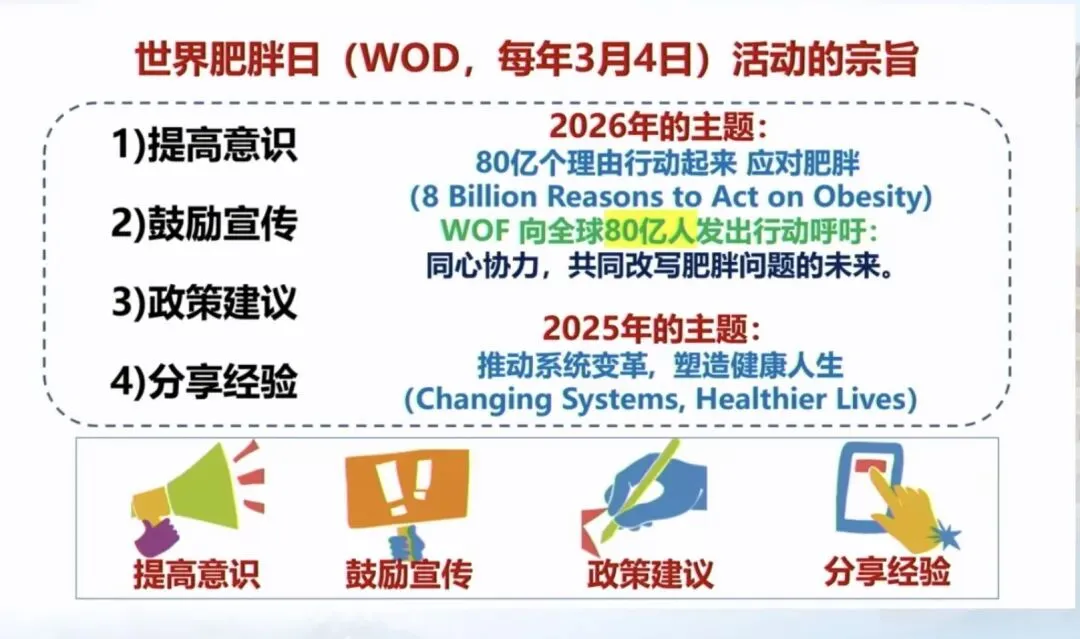 世界肥胖日（WOD，每年3月4日）活动的宗旨

1)提高意识

2)鼓励宣传

3)政策建议

4)分享经验

2026年的主题：
80亿个理由行动起来 应对肥胖
(8 Billion Reasons to Act on Obesity)
WOF 向全球80亿人发出行动呼吁：
同心协力，共同改写肥胖问题的未来。

2025年的主题：
推动系统变革，塑造健康人生
(Changing Systems, Healthier Lives)

提高意识 鼓励宣传 政策建议 分享经验